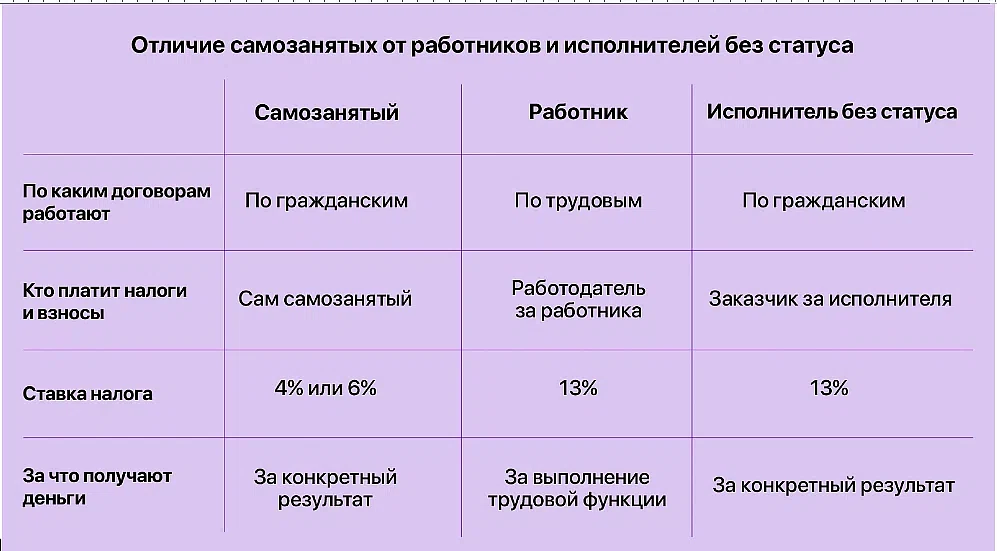 Отличие самозанятых от работников и исполнителей без статуса

| | Самозанятый | Работник | Исполнитель без статуса |
|---|---|---|---|
| По каким договорам работают | По гражданским | По трудовым | По гражданским |
| Кто платит налоги и взносы | Сам самозанятый | Работодатель за работника | Заказчик за исполнителя |
| Ставка налога | 4% или 6% | 13% | 13% |
| За что получают деньги | За конкретный результат | За выполнение трудовой функции | За конкретный результат |